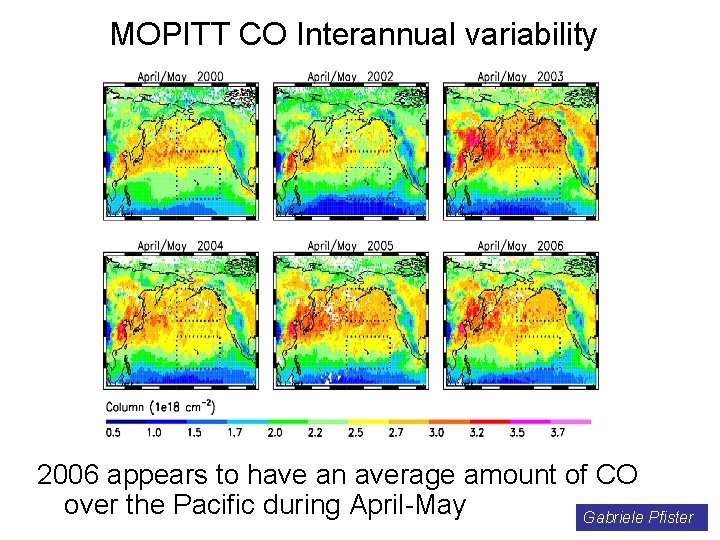 MOPITT CO Interannual variability

April/May 2000

April/May 2002

April/May 2003

April/May 2004

April/May 2005

April/May 2006

Column (1e18 $cm^{-2}$)

0.5 1.0 1.5 1.7 2.0 2.2 2.5 2.7 3.0 3.2 3.5 3.7

2006 appears to have an average amount of CO over the Pacific during April-May

Gabriele Pfister